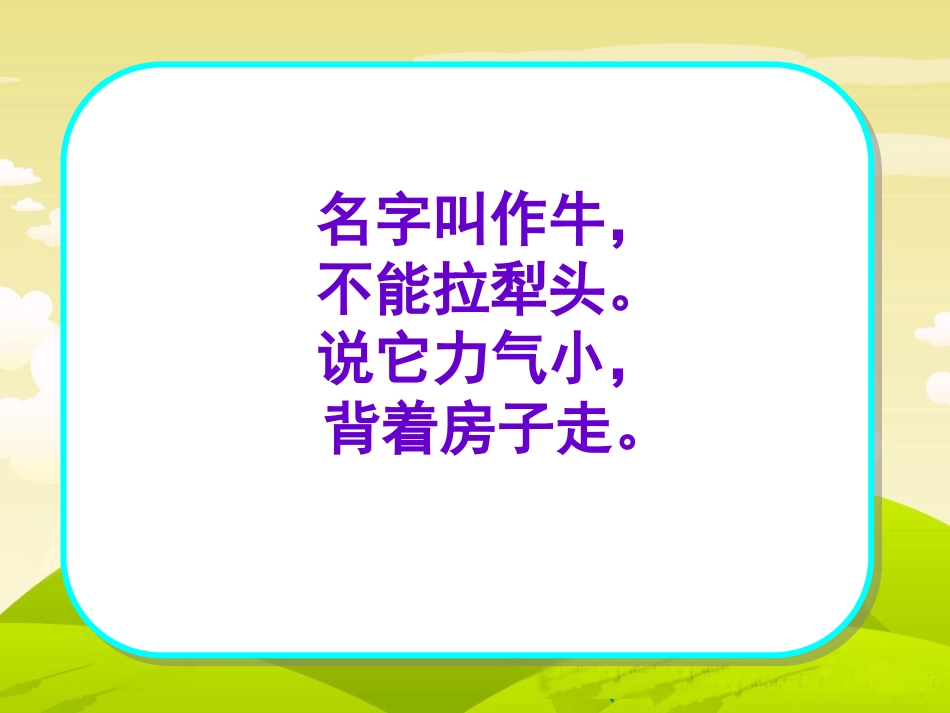 名字叫作牛，
不能拉犁头。
说它力气小，
背着房子走。